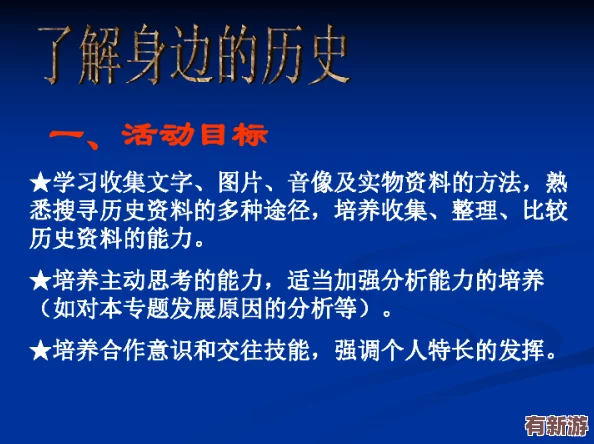 了解身边的历史

一、活动目标

★学习收集文字、图片、音像及实物资料的方法，熟悉搜寻历史资料的多种途径，培养收集、整理、比较历史资料的能力。

★培养主动思考的能力，适当加强分析能力的培养（如对本专题发展原因的分析等）。

★培养合作意识和交往技能，强调个人特长的发挥。

有新游